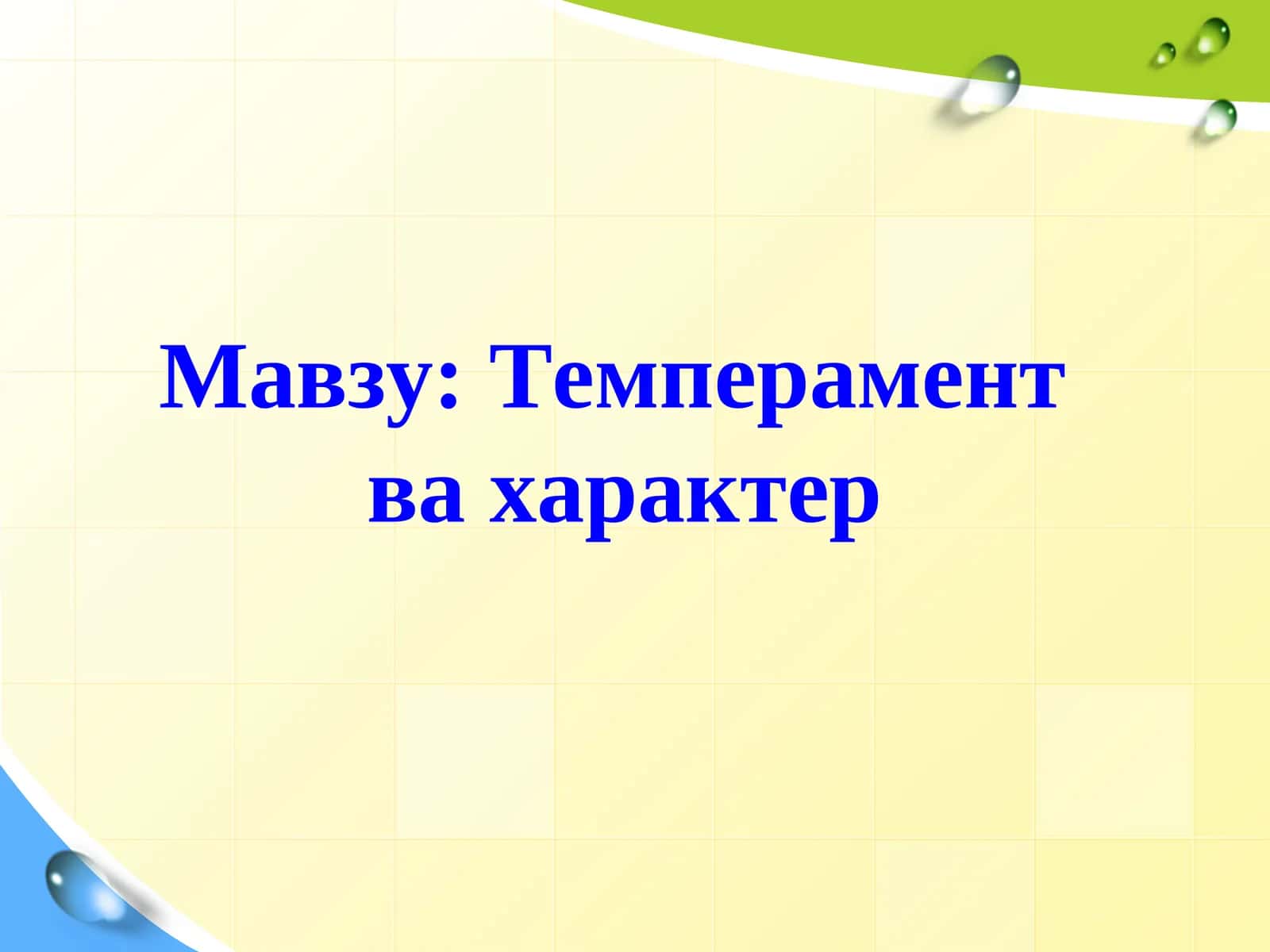 Мавзу: Темперамент ва характер